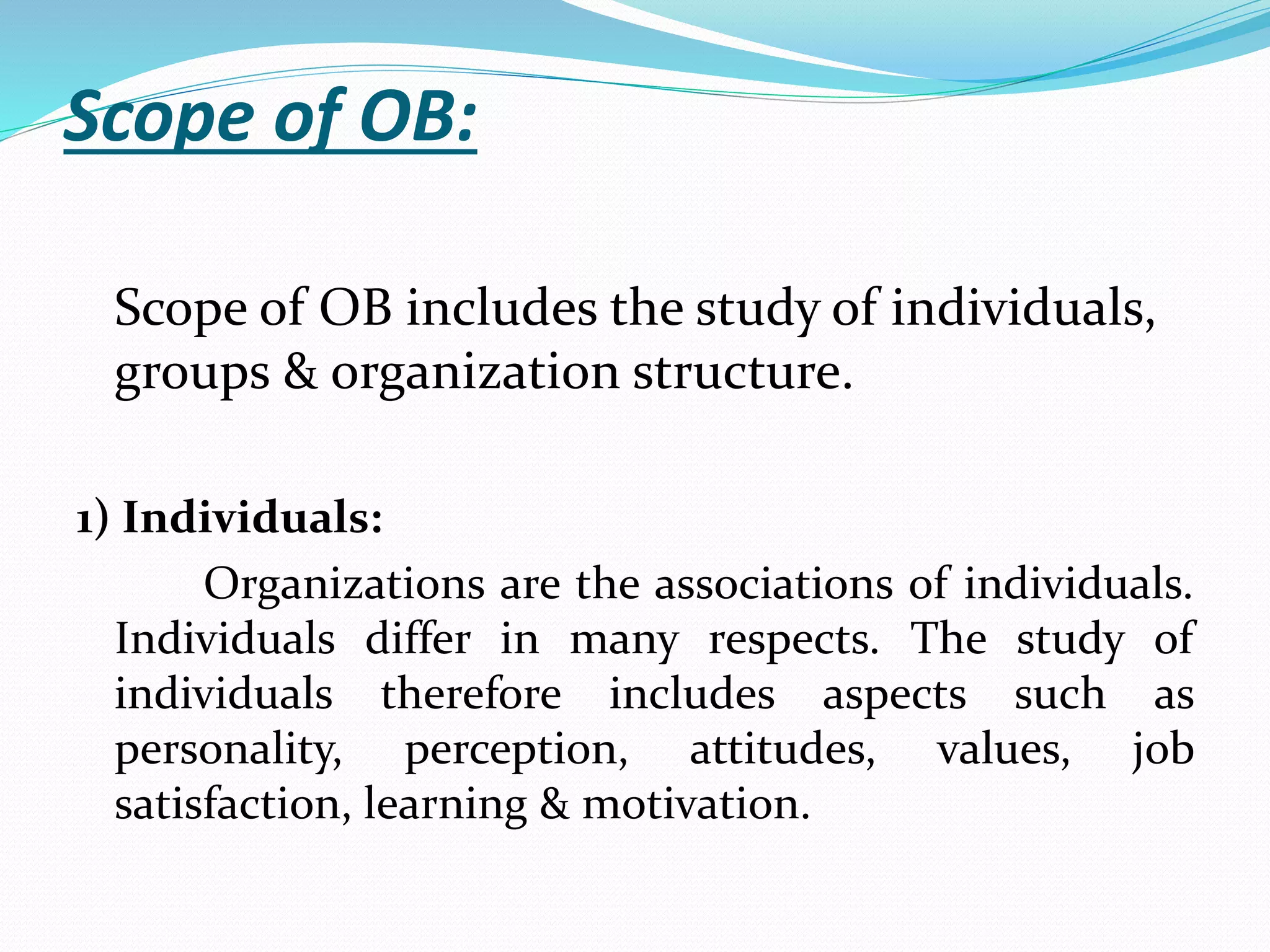 Scope of OB:

Scope of OB includes the study of individuals, groups & organization structure.

1) Individuals:

Organizations are the associations of individuals. Individuals differ in many respects. The study of individuals therefore includes aspects such as personality, perception, attitudes, values, job satisfaction, learning & motivation.